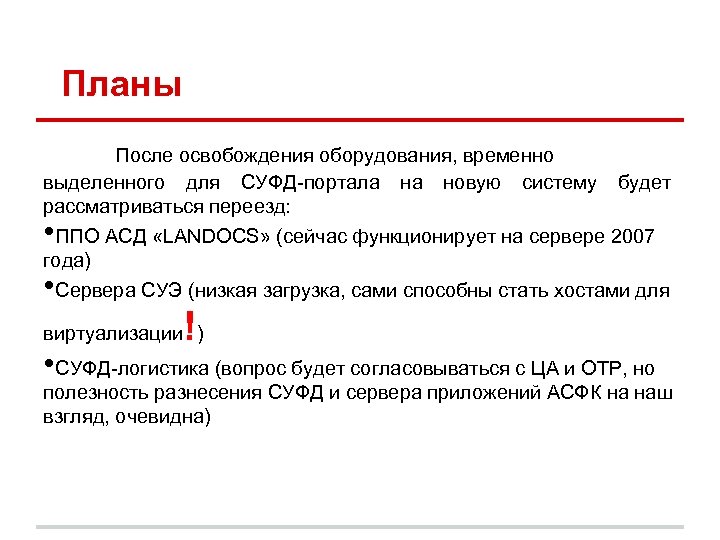 Планы

После освобождения оборудования, временно выделенного для СУФД-портала на новую систему будет рассматриваться переезд:

•ППО АСД «LANDOCS» (сейчас функционирует на сервере 2007 года)

•Сервера СУЭ (низкая загрузка, сами способны стать хостами для виртуализации!)

•СУФД-логистика (вопрос будет согласовываться с ЦА и ОТР, но полезность разнесения СУФД и сервера приложений АСФК на наш взгляд, очевидна)